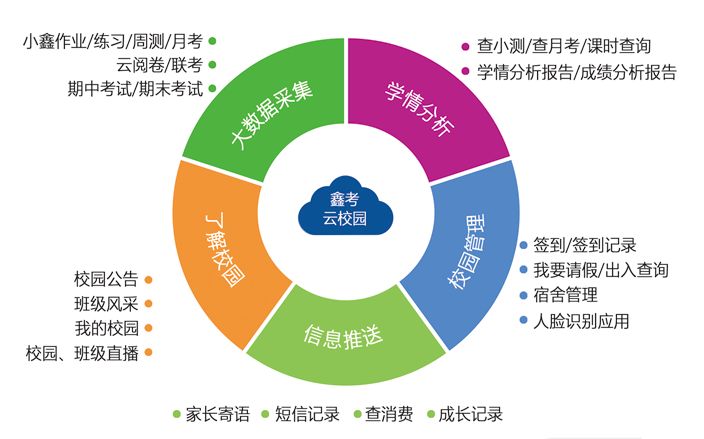 小鑫作业/练习/周测/月考
云阅卷/联考
期中考试/期末考试

大数据采集

查小测/查月考/课时查询
学情分析报告/成绩分析报告

学情分析

鑫考
云校园

了解校园

校园公告
班级风采
我的校园
校园、班级直播

校园管理

签到/签到记录
我要请假/出入查询
宿舍管理
人脸识别应用

信息推送

家长寄语
短信记录
查消费
成长记录